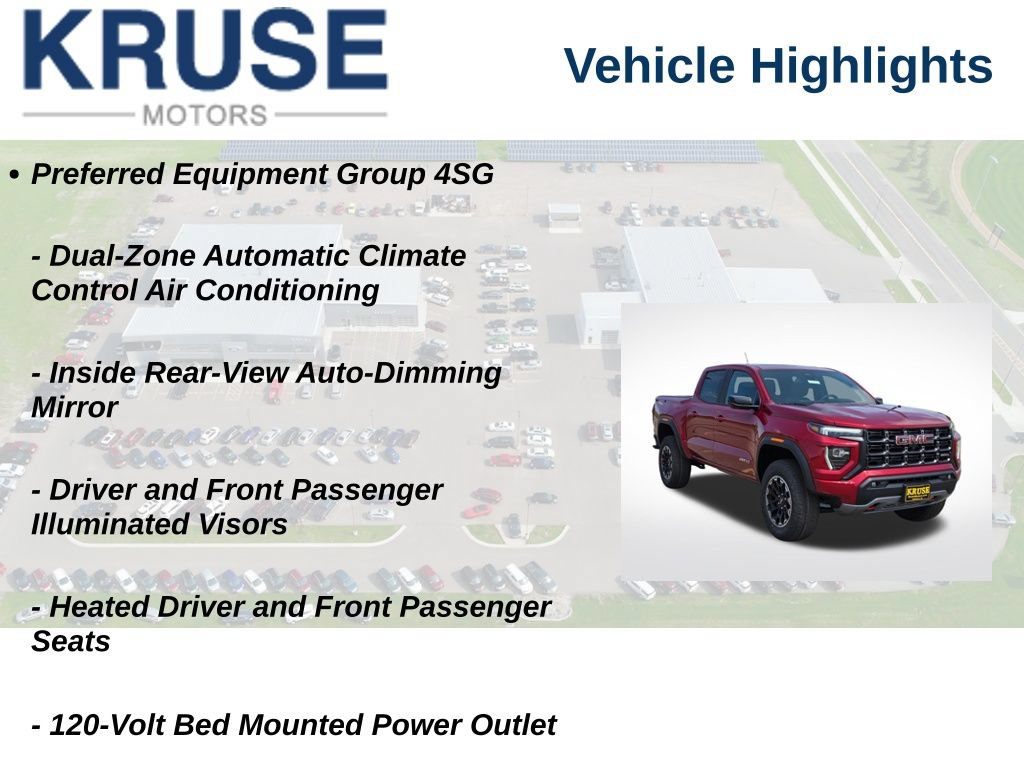 KRUSE
MOTORS

Vehicle Highlights

• Preferred Equipment Group 4SG

- Dual-Zone Automatic Climate Control Air Conditioning

- Inside Rear-View Auto-Dimming Mirror

- Driver and Front Passenger Illuminated Visors

- Heated Driver and Front Passenger Seats

- 120-Volt Bed Mounted Power Outlet

GMC

KRUSE